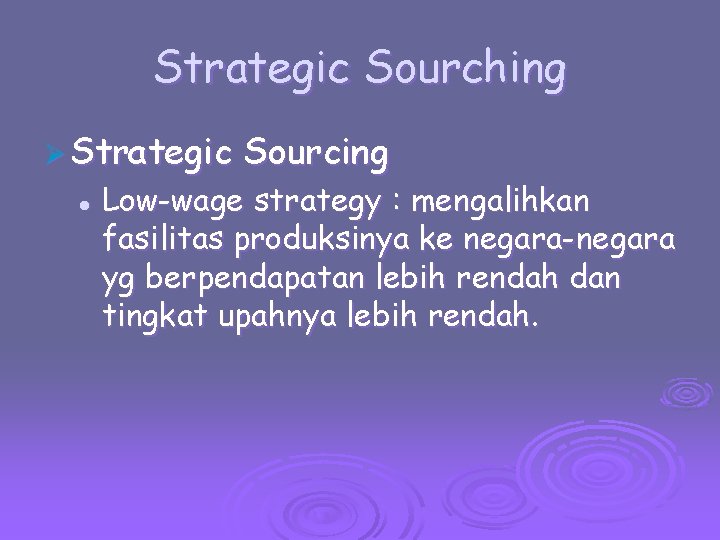 Strategic Sourching

Strategic Sourcing

Low-wage strategy : mengalihkan fasilitas produksinya ke negara-negara yg berpendapatan lebih rendah dan tingkat upahnya lebih rendah.